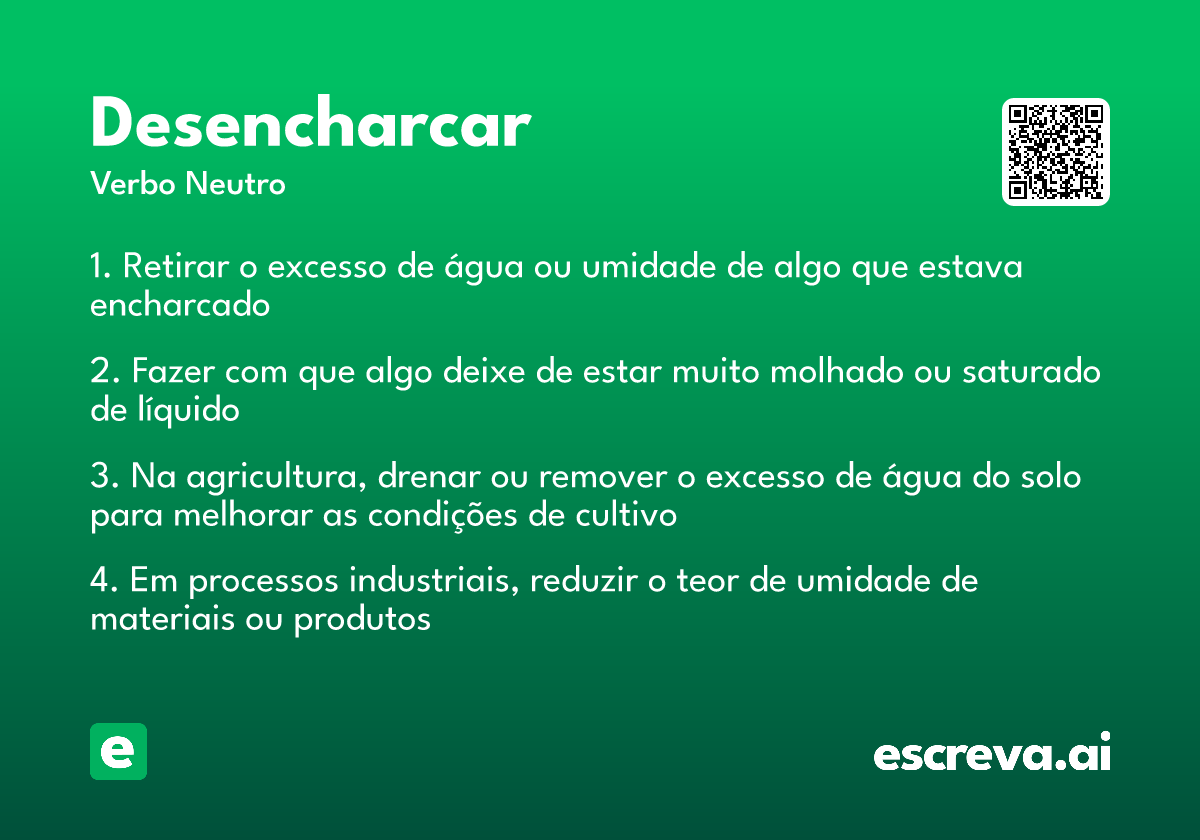 Desencharcar
Verbo Neutro

1. Retirar o excesso de água ou umidade de algo que estava encharcado

2. Fazer com que algo deixe de estar muito molhado ou saturado de líquido

3. Na agricultura, drenar ou remover o excesso de água do solo para melhorar as condições de cultivo

4. Em processos industriais, reduzir o teor de umidade de materiais ou produtos

e

escreva.ai